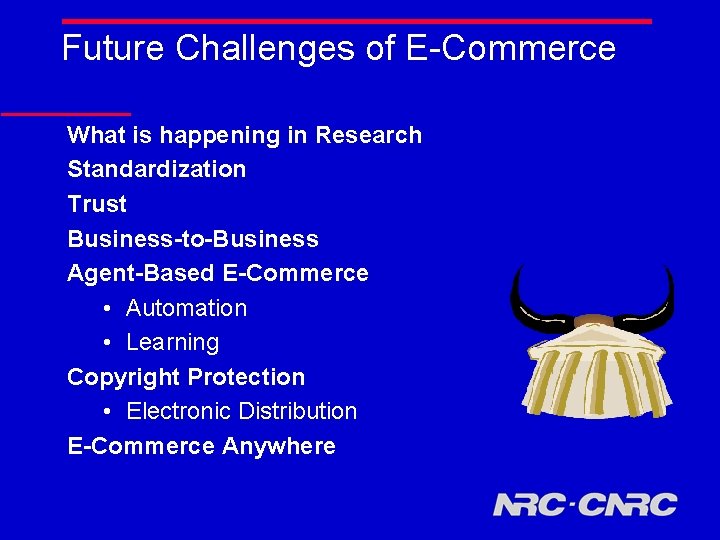 Future Challenges of E-Commerce

What is happening in Research
Standardization
Trust
Business-to-Business
Agent-Based E-Commerce
• Automation
• Learning
Copyright Protection
• Electronic Distribution
E-Commerce Anywhere

NRC·CNRC